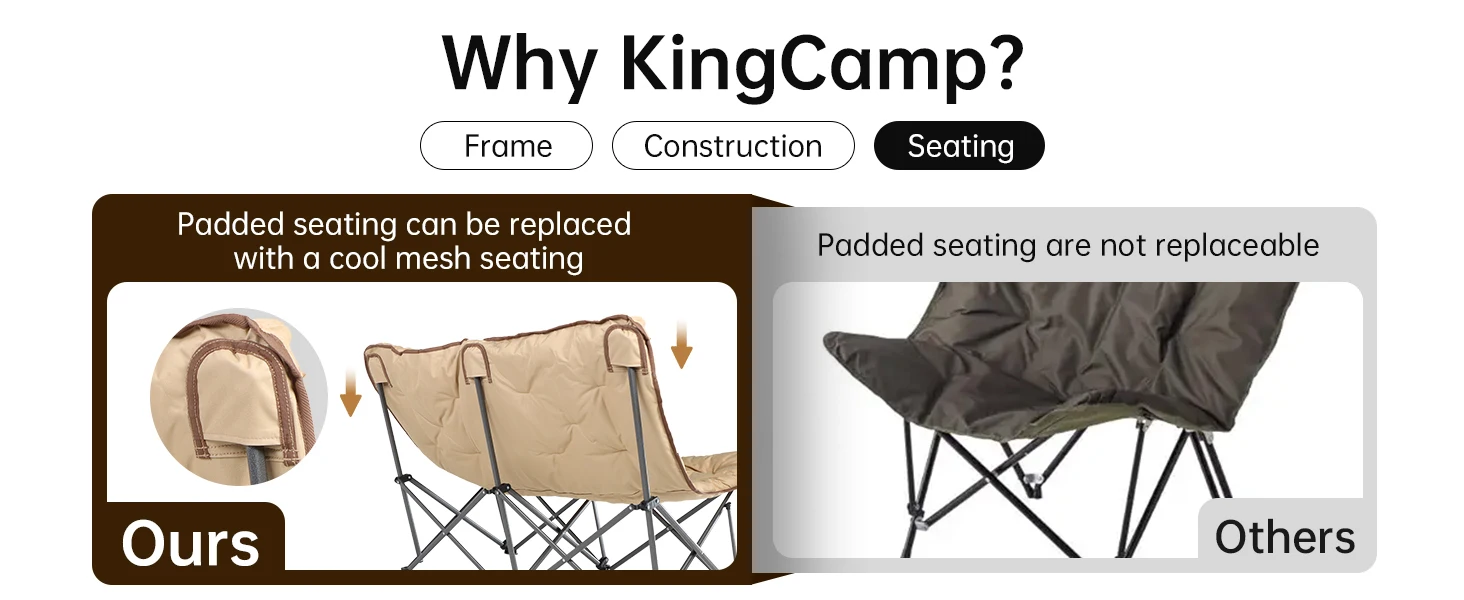 Why KingCamp?

Frame

Construction

Seating

Padded seating can be replaced with a cool mesh seating

Ours

Padded seating are not replaceable

Others